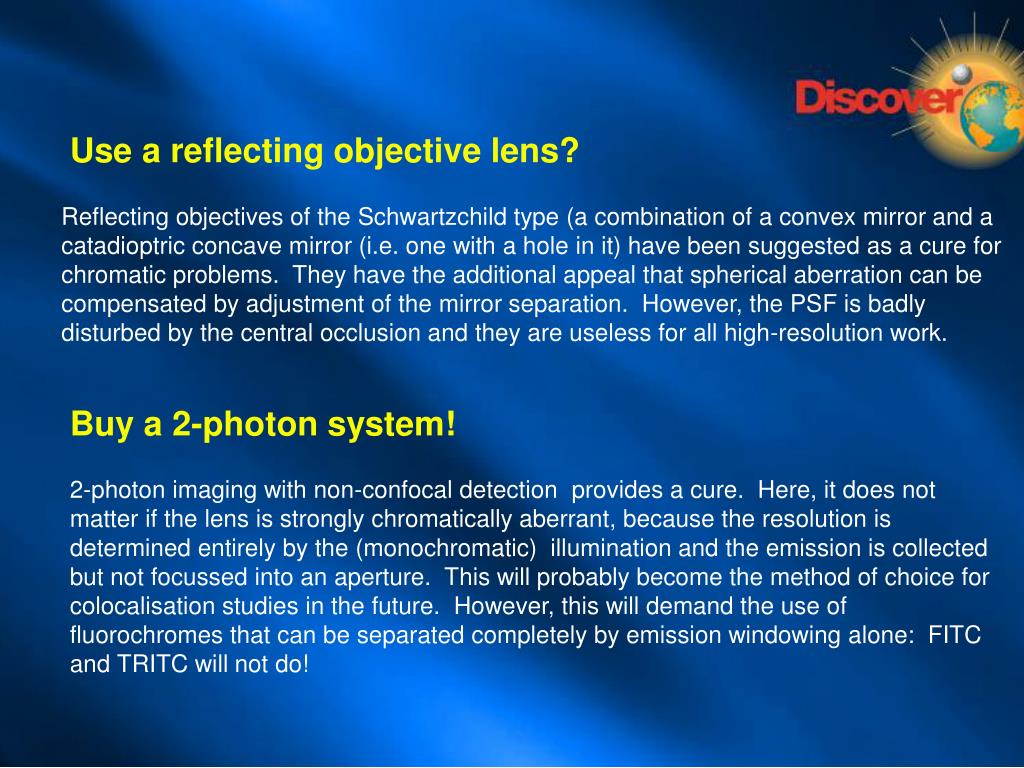 Discover

Use a reflecting objective lens?

Reflecting objectives of the Schwartzchild type (a combination of a convex mirror and a catadioptric concave mirror (i.e. one with a hole in it) have been suggested as a cure for chromatic problems. They have the additional appeal that spherical aberration can be compensated by adjustment of the mirror separation. However, the PSF is badly disturbed by the central occlusion and they are useless for all high-resolution work.

Buy a 2-photon system!

2-photon imaging with non-confocal detection provides a cure. Here, it does not matter if the lens is strongly chromatically aberrant, because the resolution is determined entirely by the (monochromatic) illumination and the emission is collected but not focussed into an aperture. This will probably become the method of choice for colocalisation studies in the future. However, this will demand the use of fluorochromes that can be separated completely by emission windowing alone: FITC and TRITC will not do!